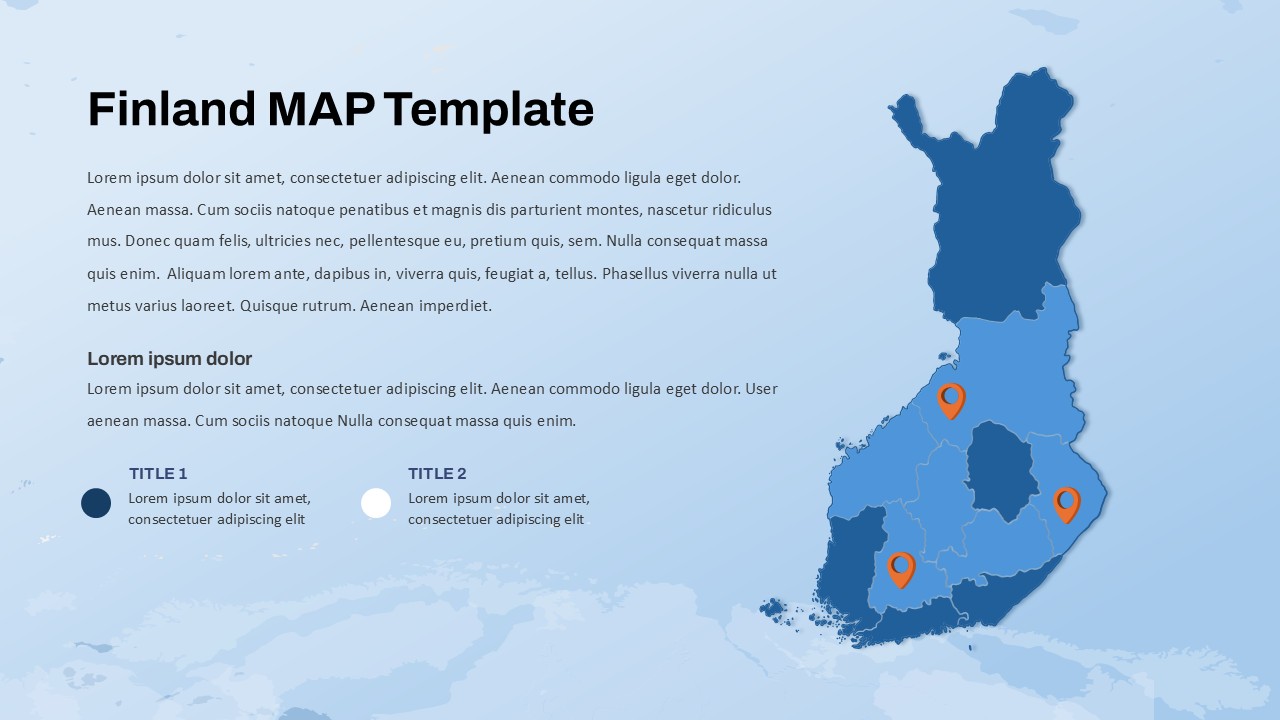 Finland MAP Template

Lorem ipsum dolor sit amet, consectetuer adipiscing elit. Aenean commodo ligula eget dolor. Aenean massa. Cum sociis natoque penatibus et magnis dis parturient montes, nascetur ridiculus mus. Donec quam felis, ultricies nec, pellentesque eu, pretium quis, sem. Nulla consequat massa quis enim. Aliquam lorem ante, dapibus in, viverra quis, feugiat a, tellus. Phasellus viverra nulla ut metus varius laoreet. Quisque rutrum. Aenean imperdiet.

Lorem ipsum dolor

Lorem ipsum dolor sit amet, consectetuer adipiscing elit. Aenean commodo ligula eget dolor. User aenean massa. Cum sociis natoque Nulla consequat massa quis enim.

TITLE 1
Lorem ipsum dolor sit amet, consectetuer adipiscing elit

TITLE 2
Lorem ipsum dolor sit amet, consectetuer adipiscing elit